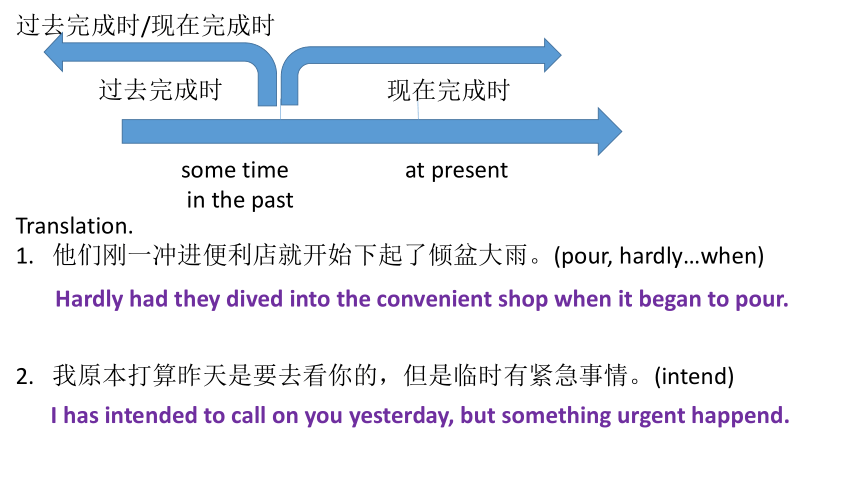 过去完成时/现在完成时

过去完成时

现在完成时

some time in the past

at present

Translation.

1. 他们刚一冲进便利店就开始下起了倾盆大雨。(pour, hardly…when)

Hardly had they dived into the convenient shop when it began to pour.

2. 我原本打算昨天是要去看你的，但是临时有紧急事情。(intend)

I has intended to call on you yesterday, but something urgent happend.